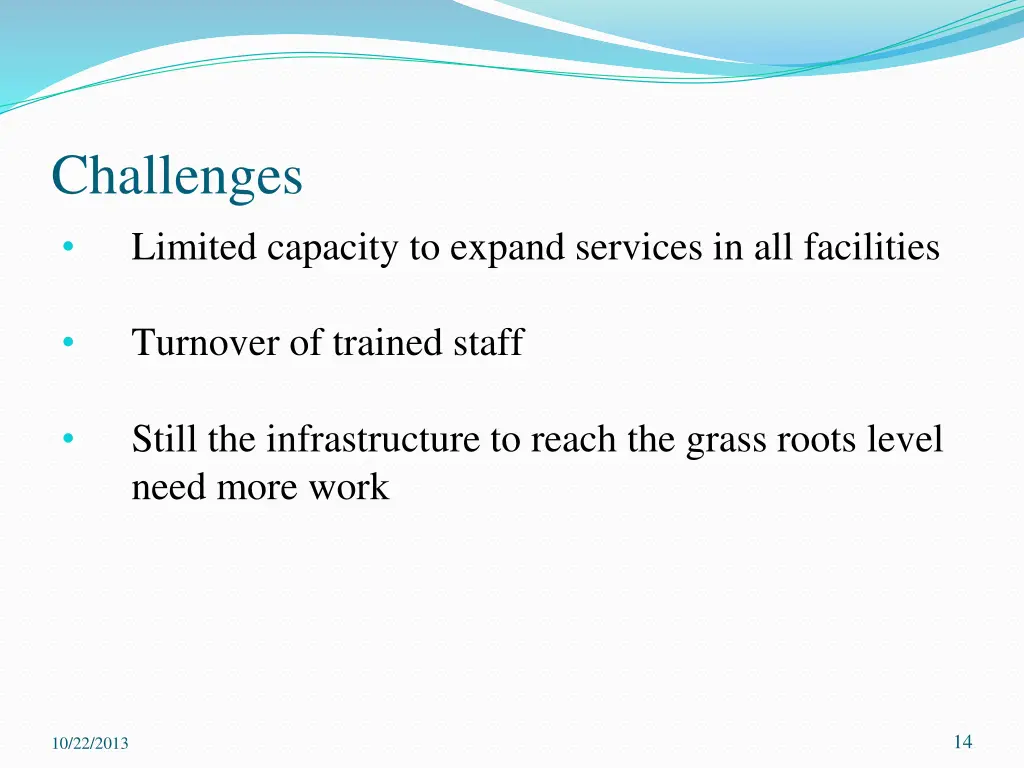 Challenges

• Limited capacity to expand services in all facilities

• Turnover of trained staff

• Still the infrastructure to reach the grass roots level need more work

10/22/2013

14